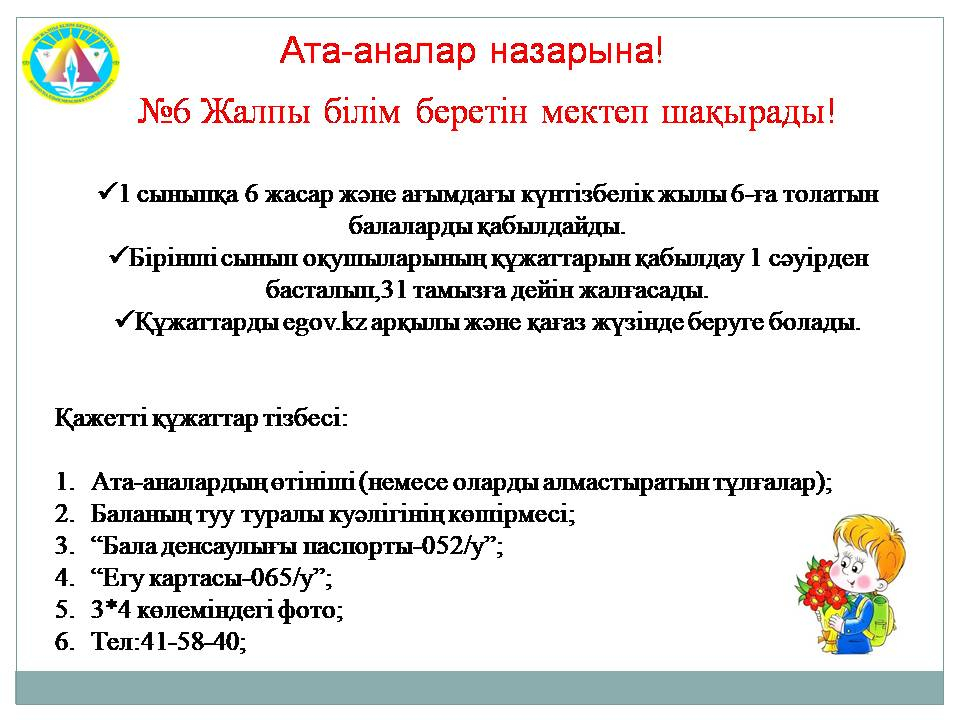 Ата-аналар назарына!

№6 Жалпы білім беретін мектеп шақырады!

✓1 сыныпқа 6 жасар және ағымдағы күнтізбелік жылы 6-ға толатын балаларды қабылдайды.
✓Бірінші сынып оқушыларының құжаттарын қабылдау 1 сәуірден басталып,31 тамызға дейін жалғасады.
✓Құжаттарды egov.kz арқылы және қағаз жүзінде беруге болады.

Қажетті құжаттар тізбесі:

1. Ата-аналардың өтініші (немесе оларды алмастыратын тұлғалар);
2. Баланың туу туралы куәлігінің көшірмесі;
3. “Бала денсаулығы паспорты-052/у”;
4. “Егу картасы-065/у”;
5. 3*4 көлеміндегі фото;
6. Тел:41-58-40;